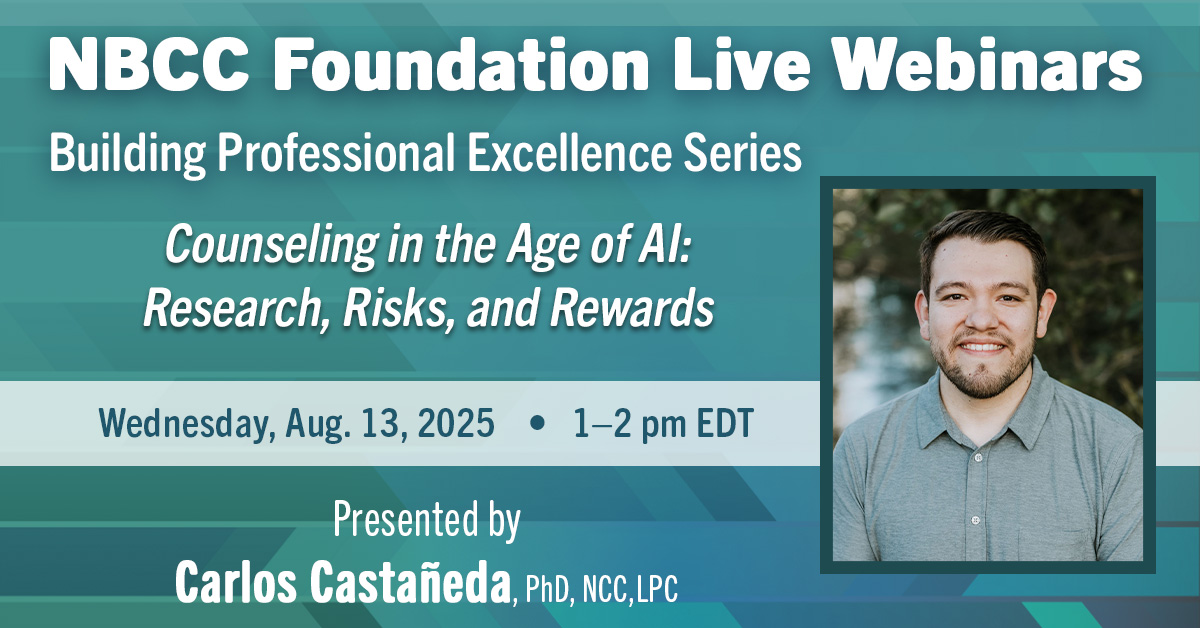 NBCC Foundation Live Webinars

Building Professional Excellence Series

Counseling in the Age of AI: Research, Risks, and Rewards

Wednesday, Aug. 13, 2025 • 1–2 pm EDT

Presented by

Carlos Castañeda, PhD, NCC,LPC